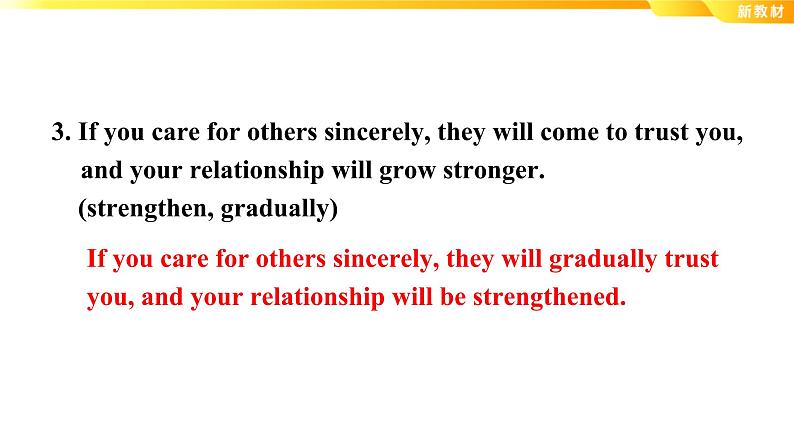 新教材

3. If you care for others sincerely, they will come to trust you, and your relationship will grow stronger.
(strengthen, gradually)

If you care for others sincerely, they will gradually trust you, and your relationship will be strengthened.